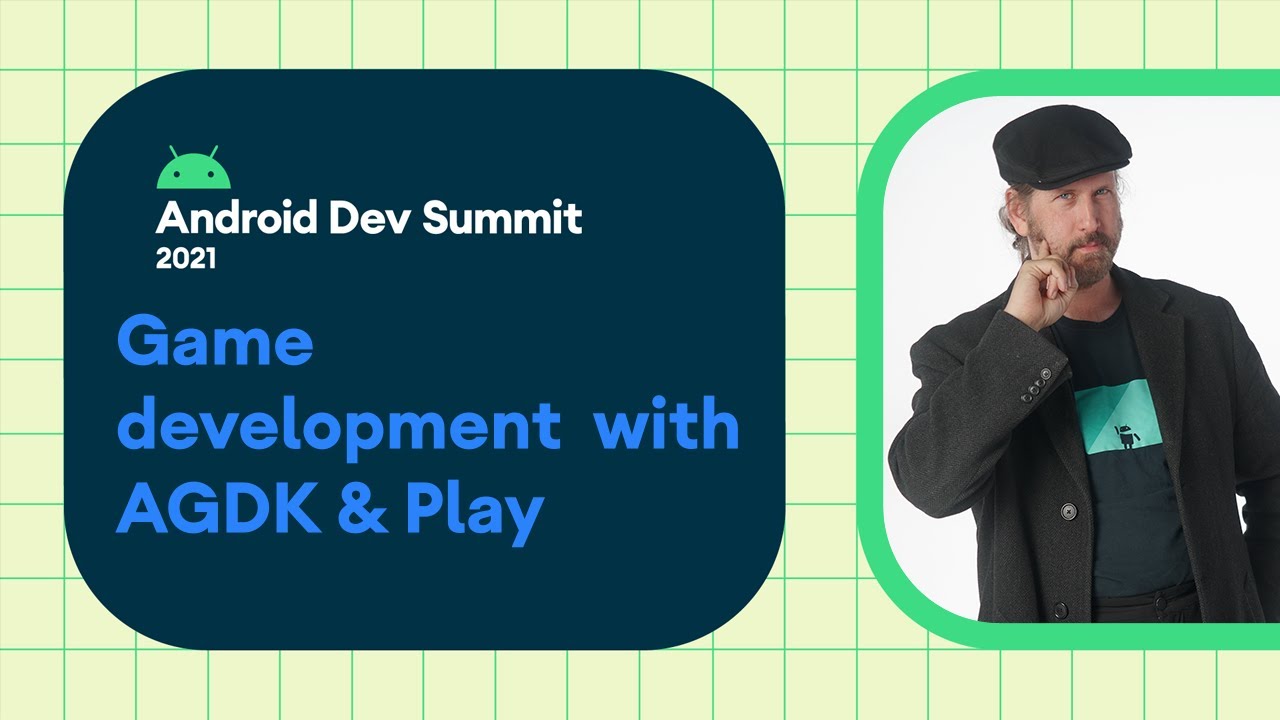 Android Dev Summit
2021

Game development with AGDK & Play